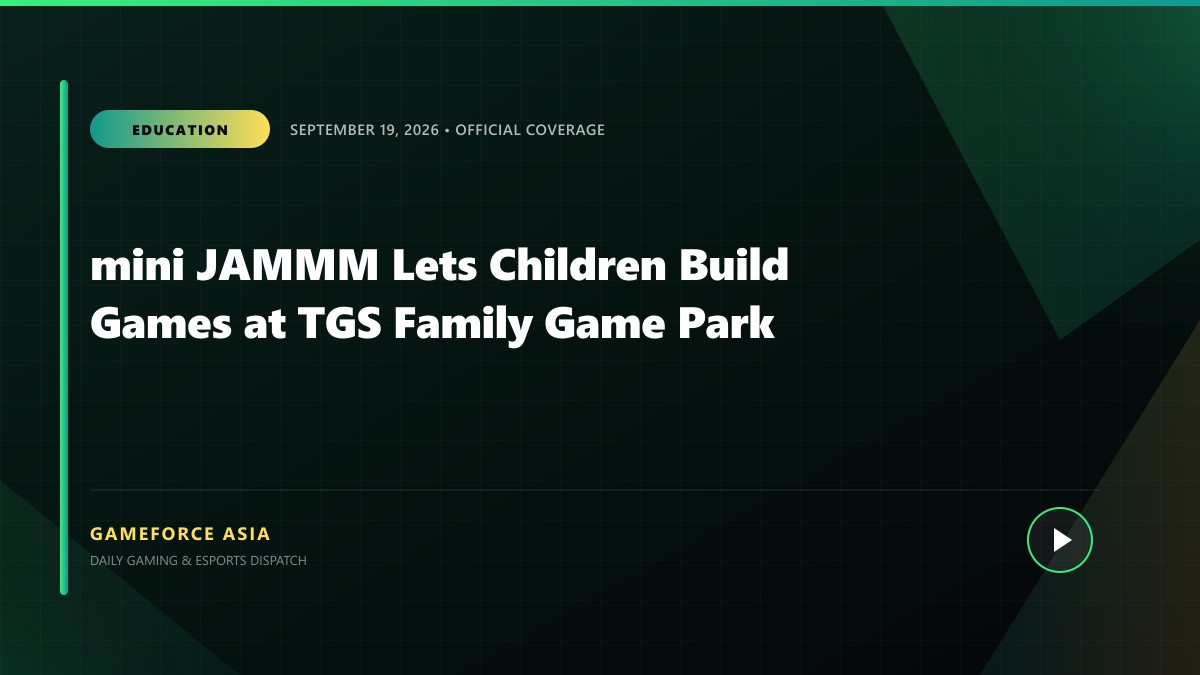 EDUCATION

SEPTEMBER 19, 2026 • OFFICIAL COVERAGE

mini JAMMM Lets Children Build Games at TGS Family Game Park

GAMEFORCE ASIA

DAILY GAMING & ESPORTS DISPATCH